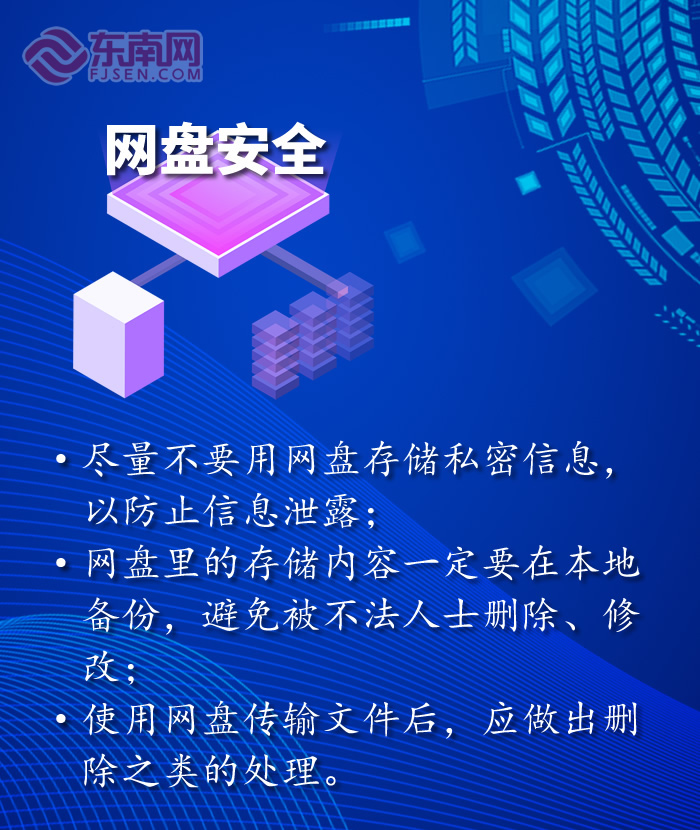 东南网
FJSEN.COM

网盘安全

• 尽量不要用网盘存储私密信息，以防止信息泄露；
• 网盘里的存储内容一定要在本地备份，避免被不法人士删除、修改；
• 使用网盘传输文件后，应做出删除之类的处理。